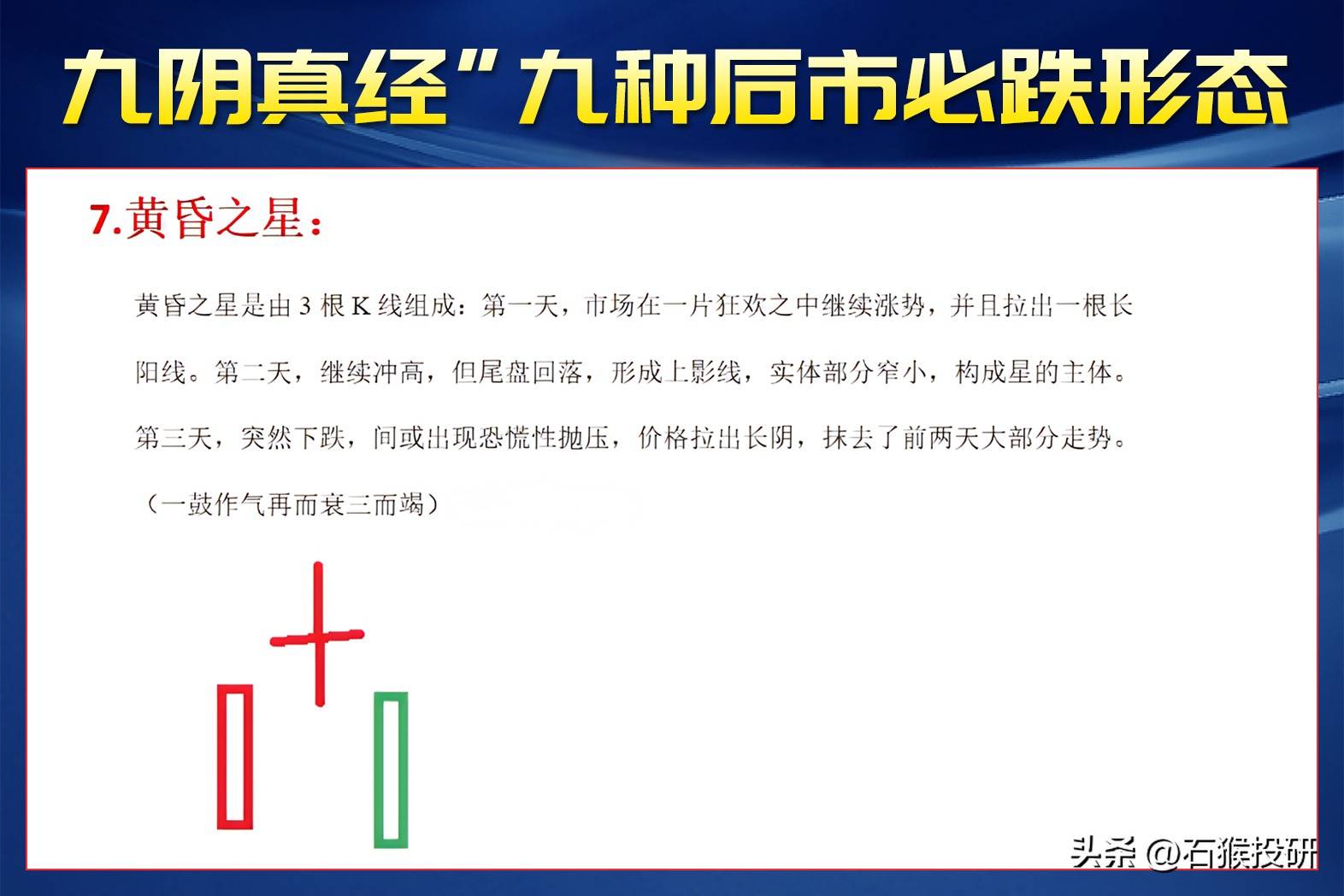 九阴真经”九种后市必跌形态

7.黄昏之星：

黄昏之星是由 3 根 K 线组成：第一天，市场在一片狂欢之中继续涨势，并且拉出一根长阳线。第二天，继续冲高，但尾盘回落，形成上影线，实体部分窄小，构成星的主体。第三天，突然下跌，间或出现恐慌性抛压，价格拉出长阴，抹去了前两天大部分走势。（一鼓作气再而衰三而竭）

头条 @石猴投研